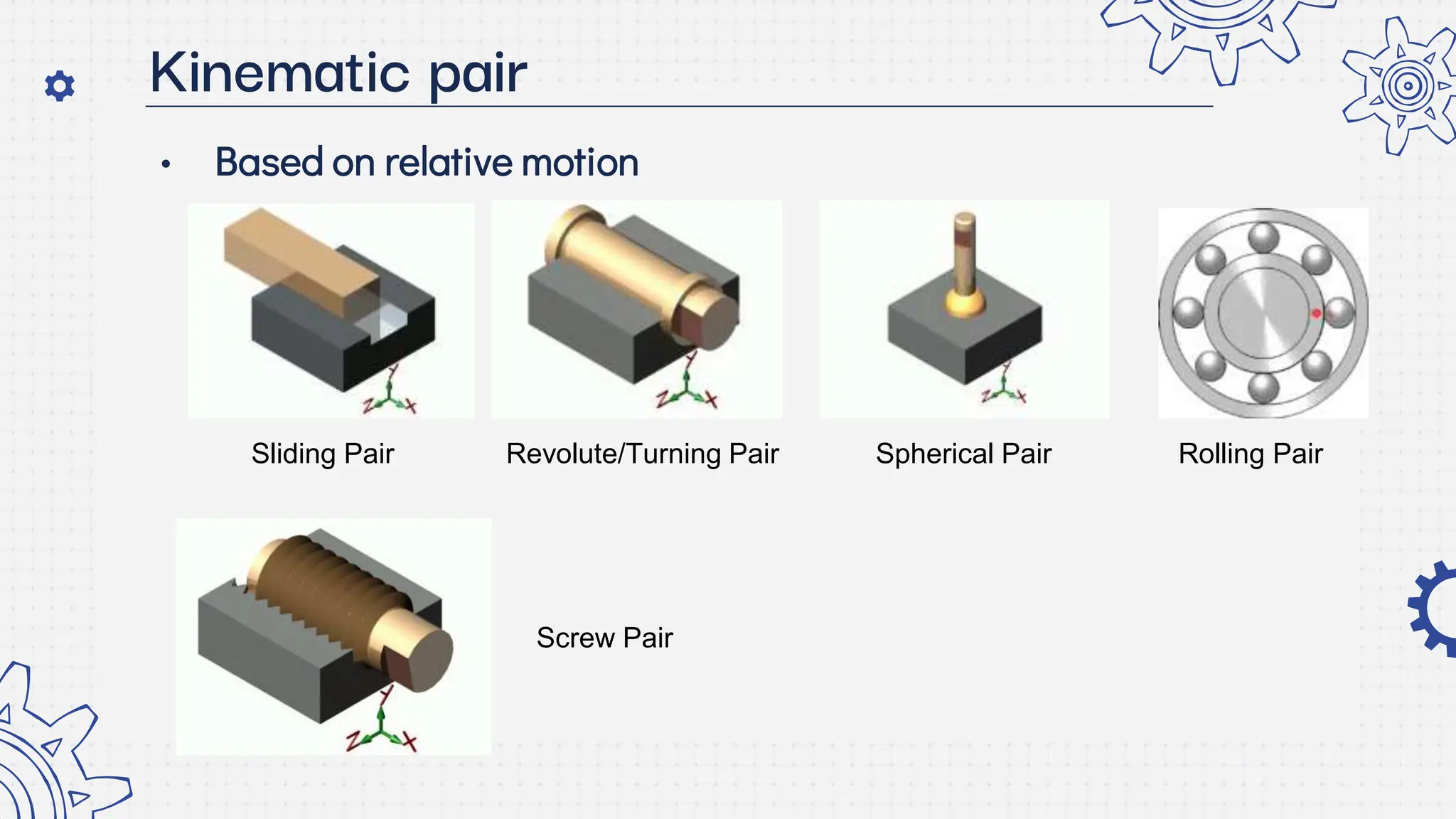 Kinematic pair

• Based on relative motion

Y
Z X

Sliding Pair

Y
Z X

Revolute/Turning Pair

Y
Z X

Spherical Pair

Rolling Pair

Y
Z X

Screw Pair